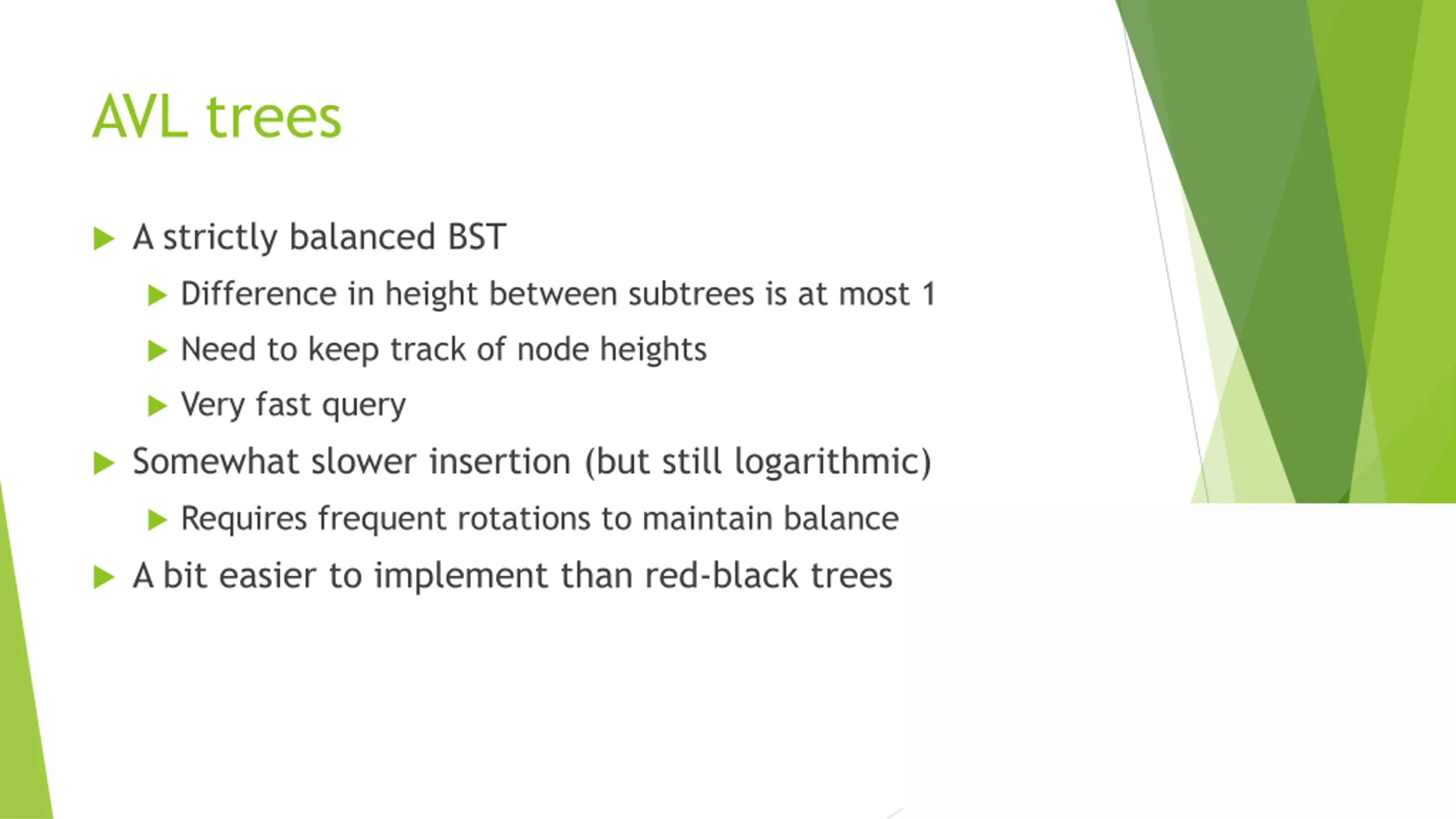 AVL trees

A strictly balanced BST

Difference in height between subtrees is at most 1

Need to keep track of node heights

Very fast query

Somewhat slower insertion (but still logarithmic)

Requires frequent rotations to maintain balance

A bit easier to implement than red-black trees